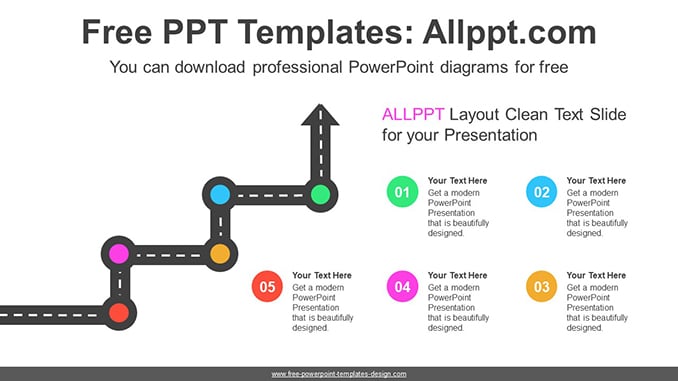 Free PPT Templates: Allppt.com

You can download professional PowerPoint diagrams for free

ALLPPT Layout Clean Text Slide for your Presentation

01
Your Text Here
Get a modern PowerPoint Presentation that is beautifully designed.

02
Your Text Here
Get a modern PowerPoint Presentation that is beautifully designed.

05
Your Text Here
Get a modern PowerPoint Presentation that is beautifully designed.

04
Your Text Here
Get a modern PowerPoint Presentation that is beautifully designed.

03
Your Text Here
Get a modern PowerPoint Presentation that is beautifully designed.

www.free-powerpoint-templates-design.com